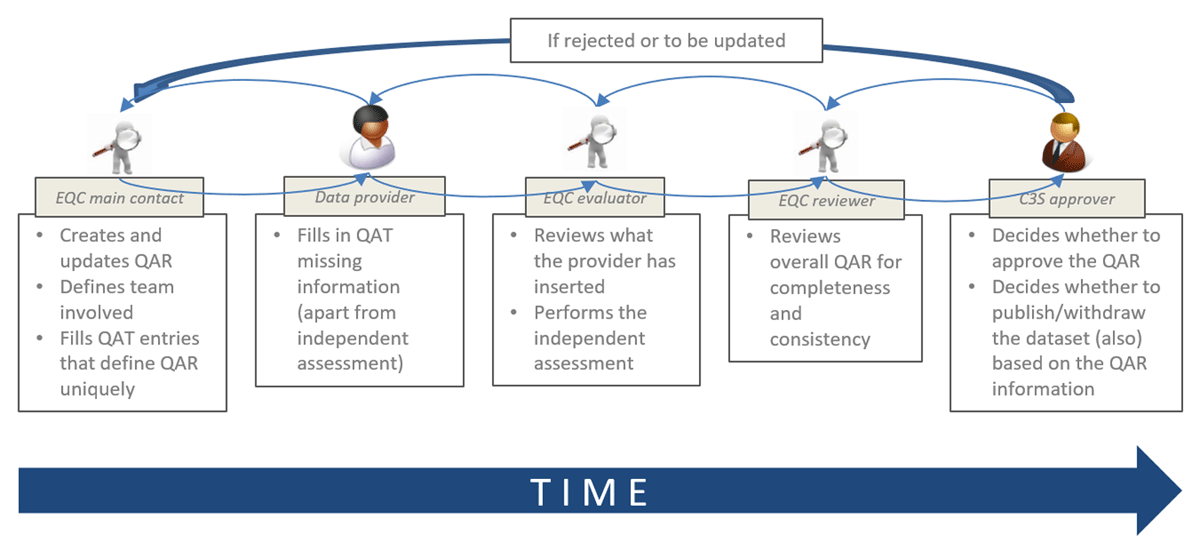 If rejected or to be updated

EQC main contact

- Creates and updates QAR
- Defines team involved
- Fills QAT entries that define QAR uniquely

Data provider

- Fills in QAT missing information (apart from independent assessment)

EQC evaluator

- Reviews what the provider has inserted
- Performs the independent assessment

EQC reviewer

- Reviews overall QAR for completeness and consistency

C3S approver

- Decides whether to approve the QAR
- Decides whether to publish/withdraw the dataset (also) based on the QAR information

TIME